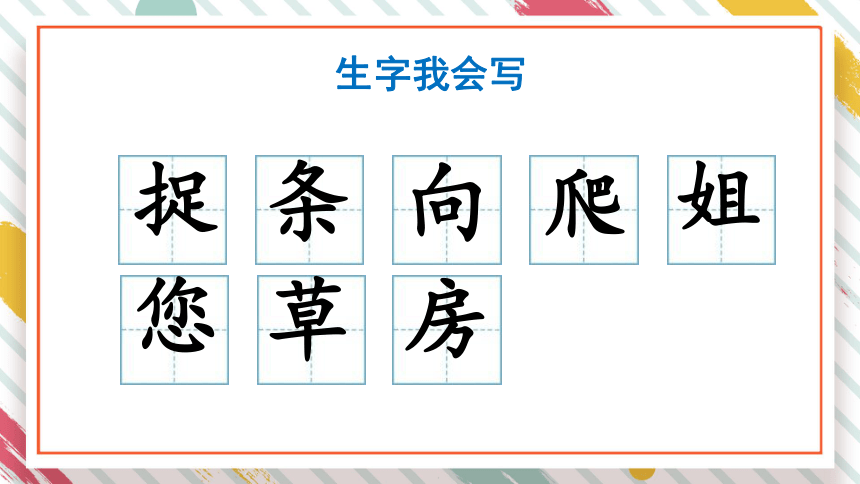 生字我会写

捉 条 向 爬 姐

您 草 房